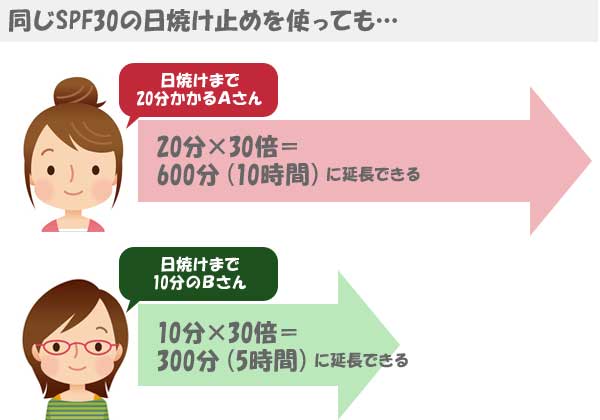 同じSPF30の日焼け止めを使っても…

日焼けまで
20分かかるAさん

20分×30倍＝
600分（10時間）に延長できる

日焼けまで
10分のBさん

10分×30倍＝
300分（5時間）に延長できる